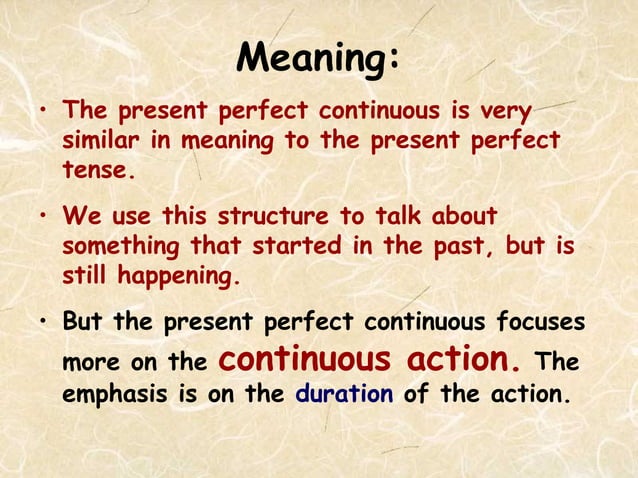 Meaning:

• The present perfect continuous is very similar in meaning to the present perfect tense.

• We use this structure to talk about something that started in the past, but is still happening.

• But the present perfect continuous focuses more on the continuous action. The emphasis is on the duration of the action.